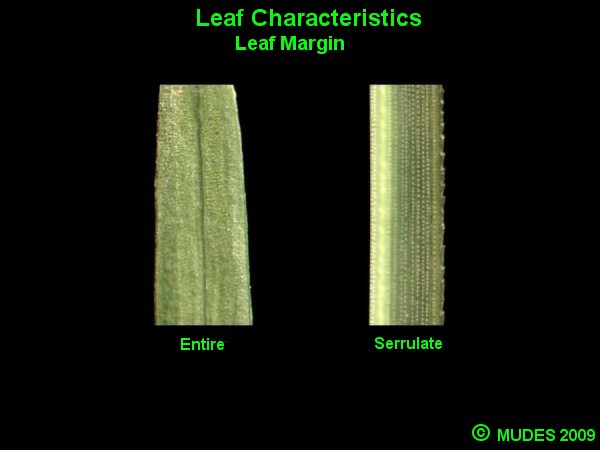 Leaf Characteristics
Leaf Margin

Entire

Serrulate

© MUDES 2009